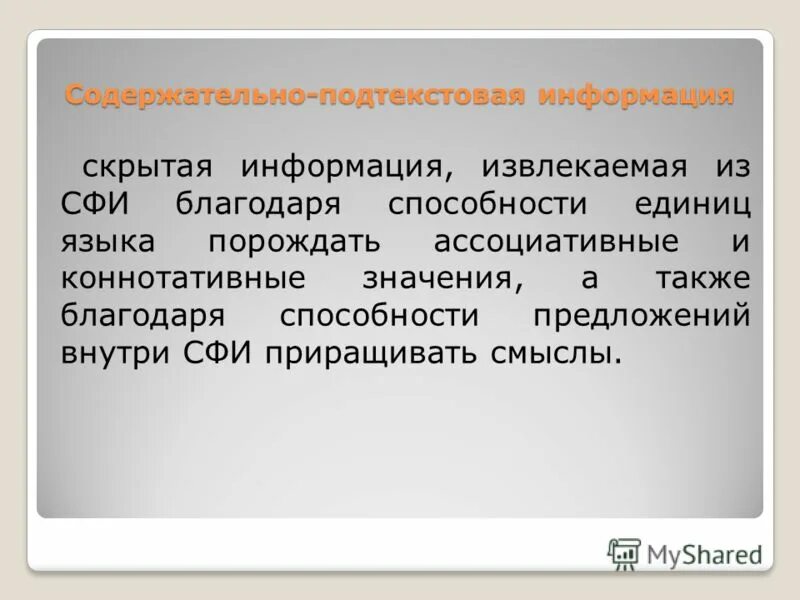 Содержательно-подтекстовая информация

скрытая информация, извлекаемая из СФИ благодаря способности единиц языка порождать ассоциативные и коннотативные значения, а также благодаря способности предложений внутри СФИ приращивать смыслы.

MyShared